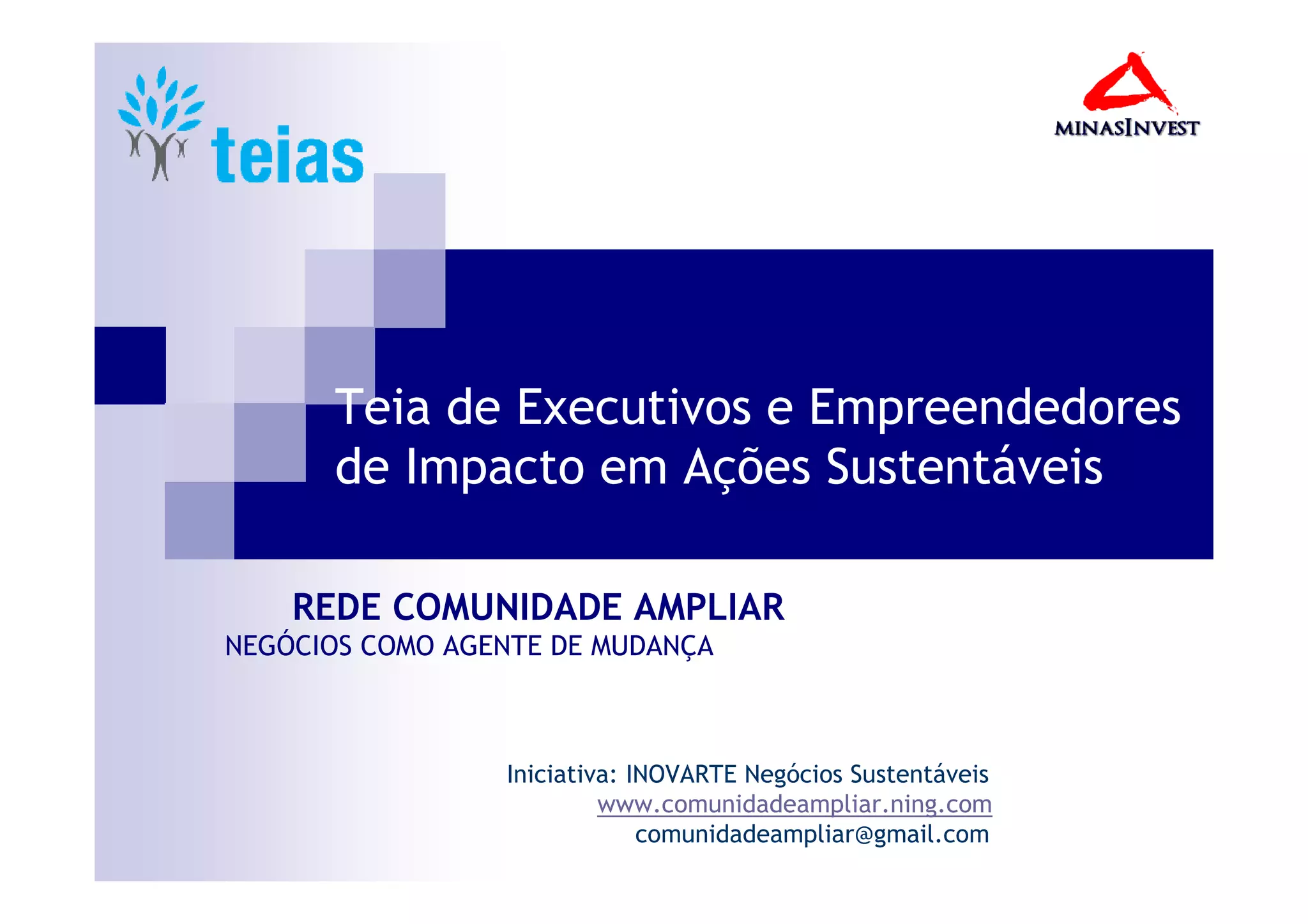 teias

MINASINVEST

Teia de Executivos e Empreendedores de Impacto em Ações Sustentáveis

REDE COMUNIDADE AMPLIAR
NEGÓCIOS COMO AGENTE DE MUDANÇA

Iniciativa: INOVARTE Negócios Sustentáveis
www.comunidadeampliar.ning.com
comunidadeampliar@gmail.com